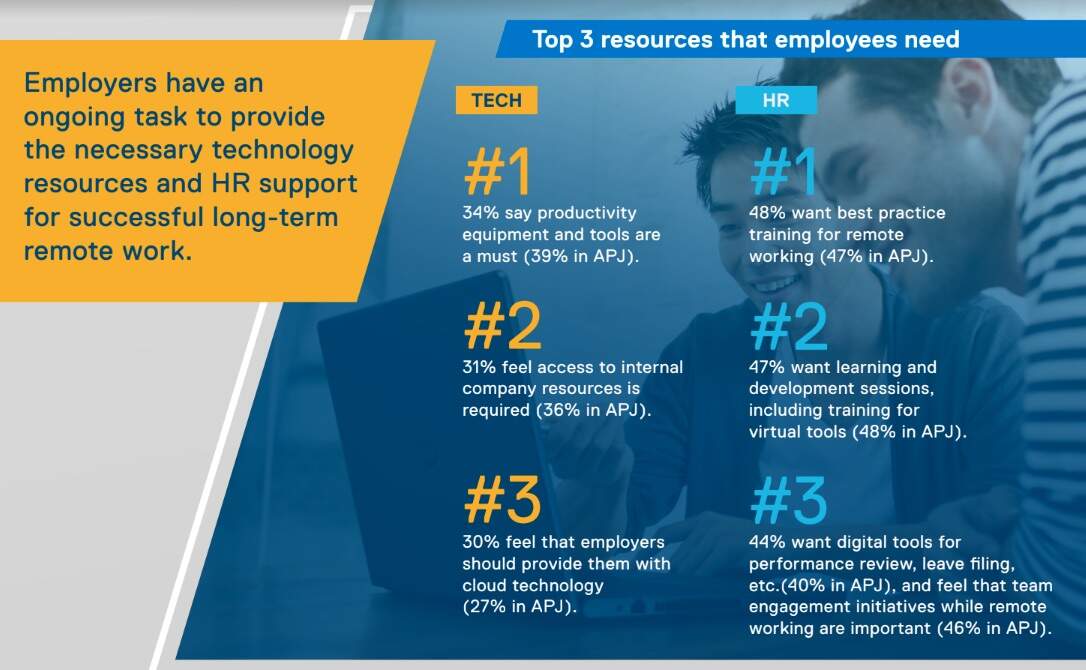 Employers have an ongoing task to provide the necessary technology resources and HR support for successful long-term remote work.

Top 3 resources that employees need

TECH

#1
34% say productivity equipment and tools are a must (39% in APJ).

#2
31% feel access to internal company resources is required (36% in APJ).

#3
30% feel that employers should provide them with cloud technology (27% in APJ).

HR

#1
48% want best practice training for remote working (47% in APJ).

#2
47% want learning and development sessions, including training for virtual tools (48% in APJ).

#3
44% want digital tools for performance review, leave filing, etc.(40% in APJ), and feel that team engagement initiatives while remote working are important (46% in APJ).